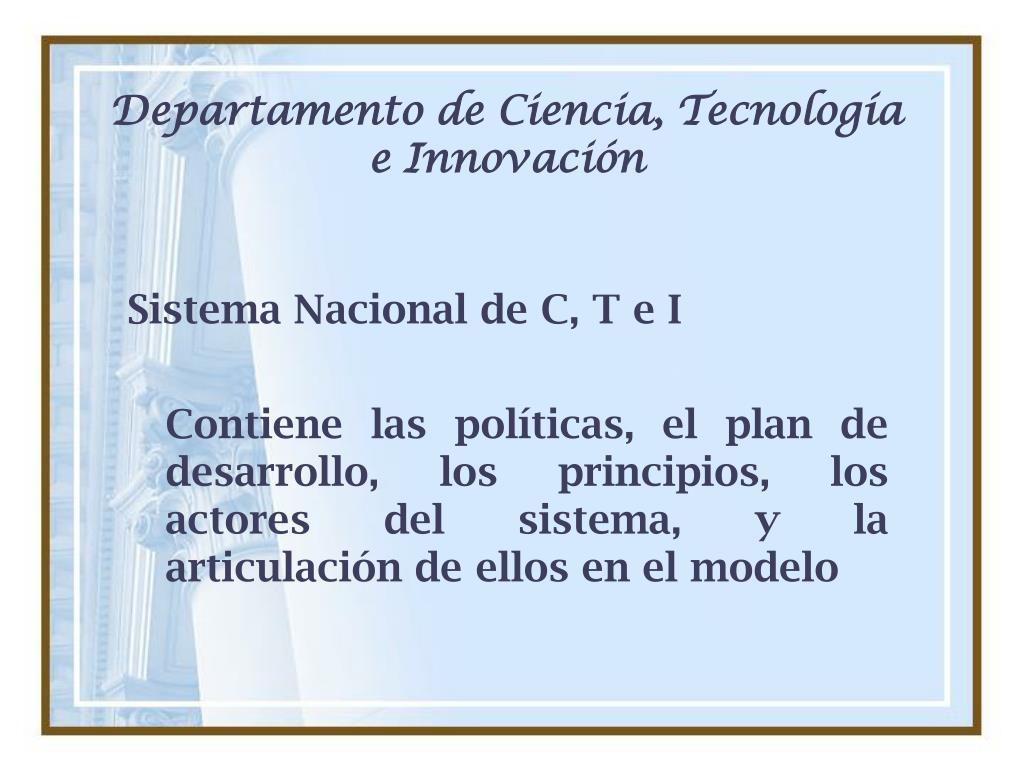 Departamento de Ciencia, Tecnología e Innovación

Sistema Nacional de C, T e I

Contiene las políticas, el plan de desarrollo, los principios, los actores del sistema, y la articulación de ellos en el modelo